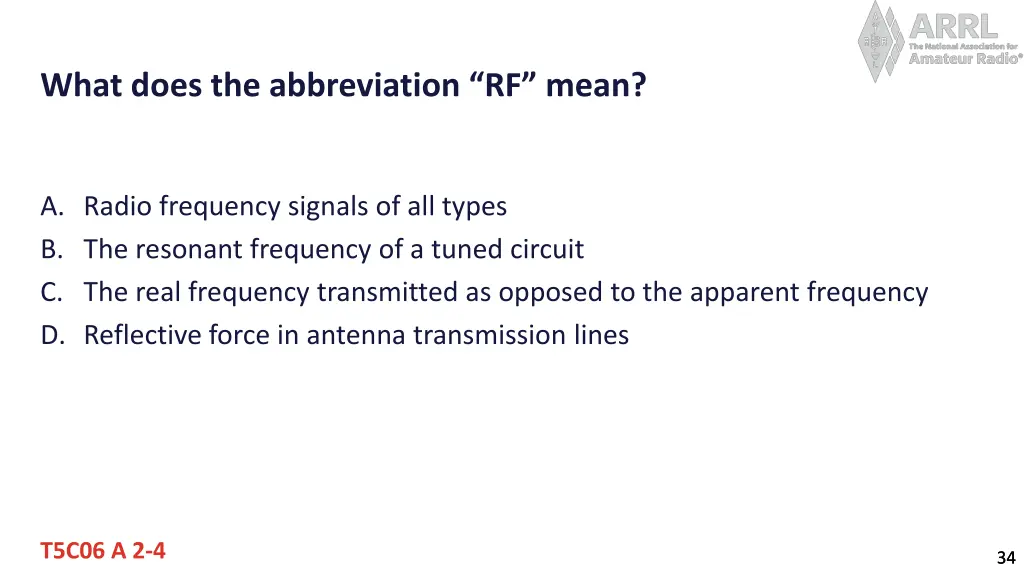 ARRL
The National Association for
Amateur Radio®

What does the abbreviation “RF” mean?

A. Radio frequency signals of all types
B. The resonant frequency of a tuned circuit
C. The real frequency transmitted as opposed to the apparent frequency
D. Reflective force in antenna transmission lines

T5C06 A 2-4

34